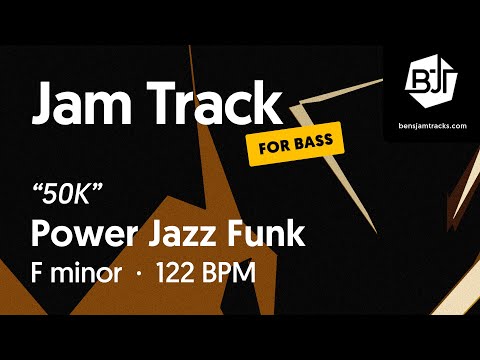 Jam Track
FOR BASS

BJT
bensjamtracks.com

“50K”
Power Jazz Funk
F minor · 122 BPM